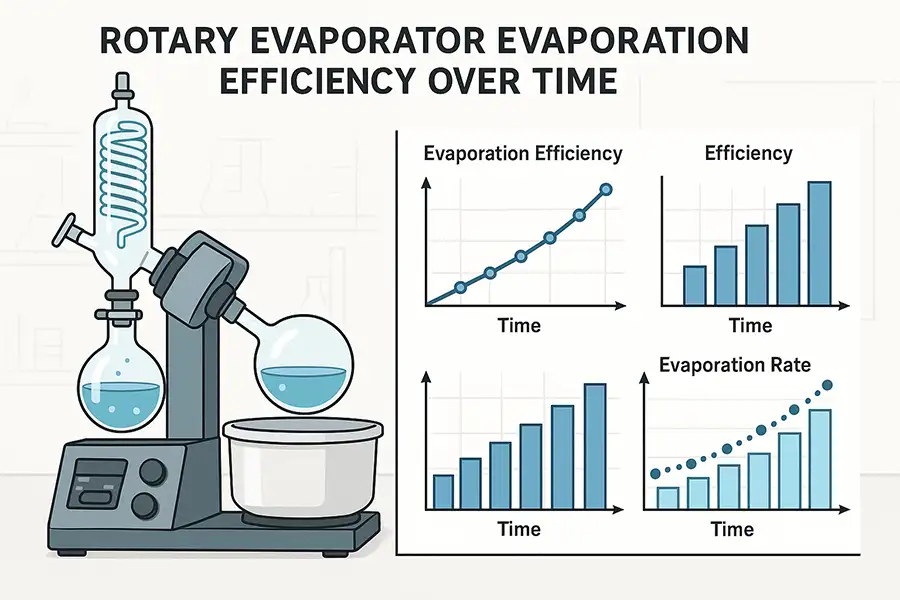 ROTARY EVAPORATOR EVAPORATION EFFICIENCY OVER TIME

Evaporation Efficiency

Time

Efficiency

Time

Time

Evaporation Rate

Time